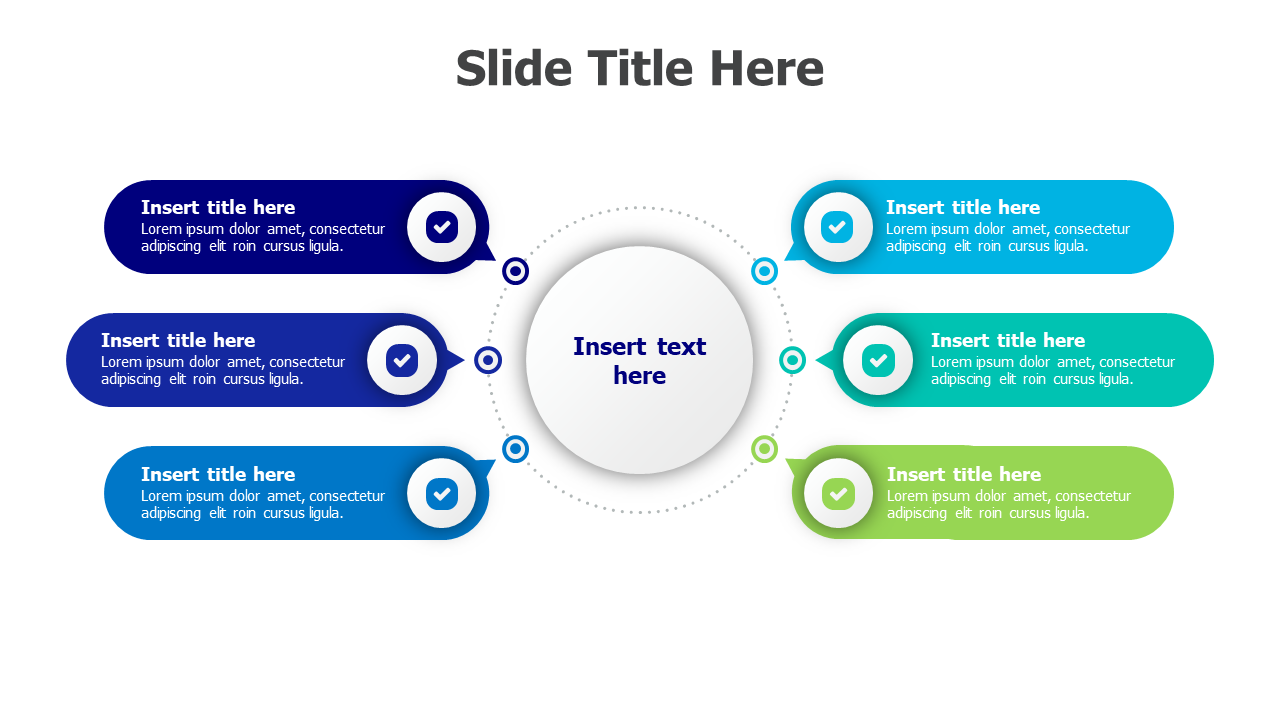 Slide Title Here

Insert title here
Lorem ipsum dolor amet, consectetur adipiscing elit roin cursus ligula.

Insert title here
Lorem ipsum dolor amet, consectetur adipiscing elit roin cursus ligula.

Insert title here
Lorem ipsum dolor amet, consectetur adipiscing elit roin cursus ligula.

Insert text here

Insert title here
Lorem ipsum dolor amet, consectetur adipiscing elit roin cursus ligula.

Insert title here
Lorem ipsum dolor amet, consectetur adipiscing elit roin cursus ligula.

Insert title here
Lorem ipsum dolor amet, consectetur adipiscing elit roin cursus ligula.